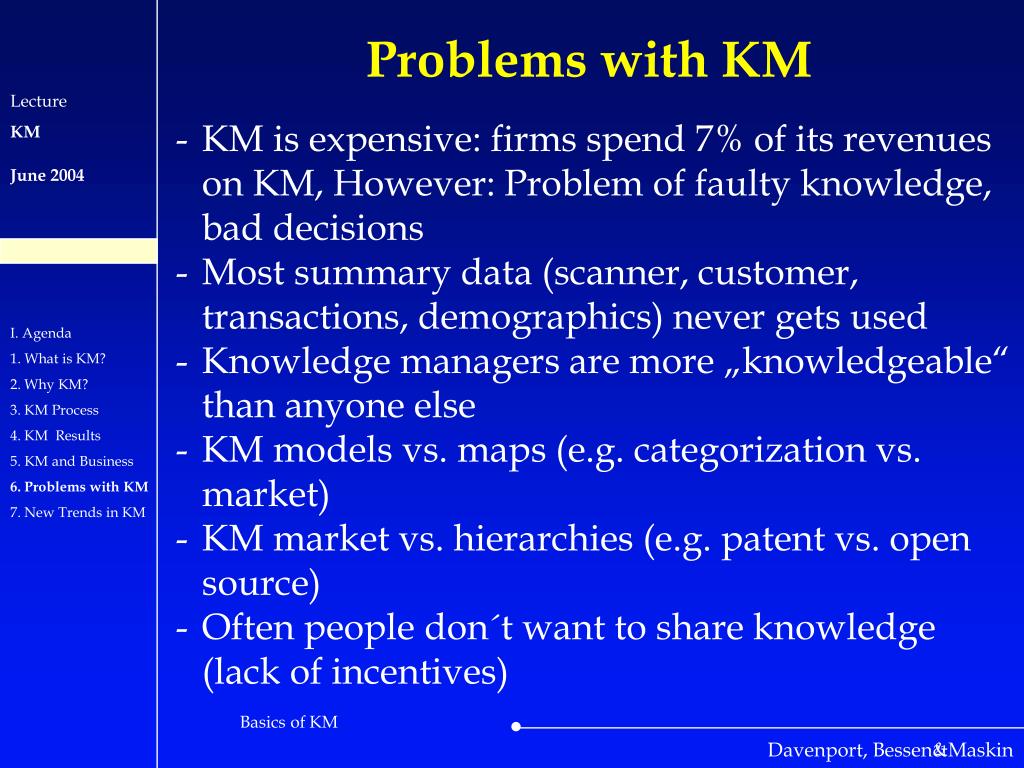 Lecture
KM
June 2004

I. Agenda
1. What is KM?
2. Why KM?
3. KM Process
4. KM Results
5. KM and Business
6. Problems with KM
7. New Trends in KM

Problems with KM

- KM is expensive: firms spend 7% of its revenues on KM, However: Problem of faulty knowledge, bad decisions
- Most summary data (scanner, customer, transactions, demographics) never gets used
- Knowledge managers are more „knowledgeable“ than anyone else
- KM models vs. maps (e.g. categorization vs. market)
- KM market vs. hierarchies (e.g. patent vs. open source)
- Often people don´t want to share knowledge (lack of incentives)

Basics of KM

Davenport, Bessen&Maskin